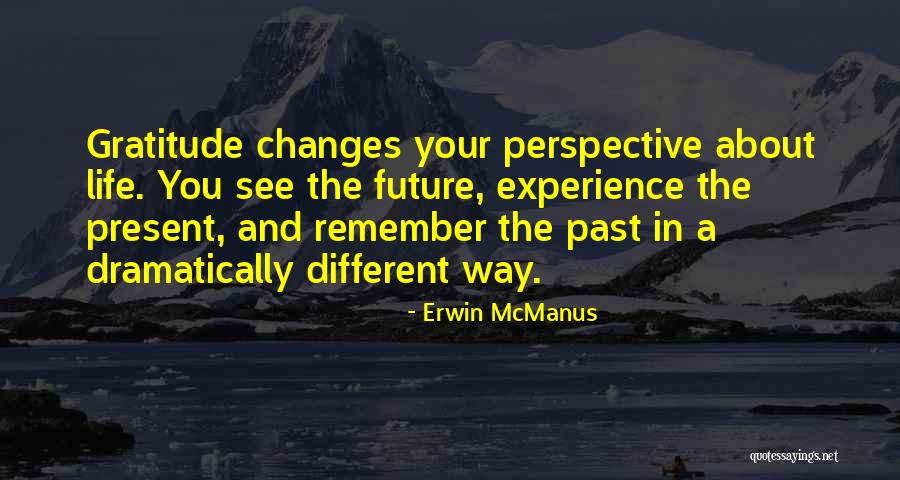 Gratitude changes your perspective about life. You see the future, experience the present, and remember the past in a dramatically different way.

- Erwin McManus

quotessayings.net